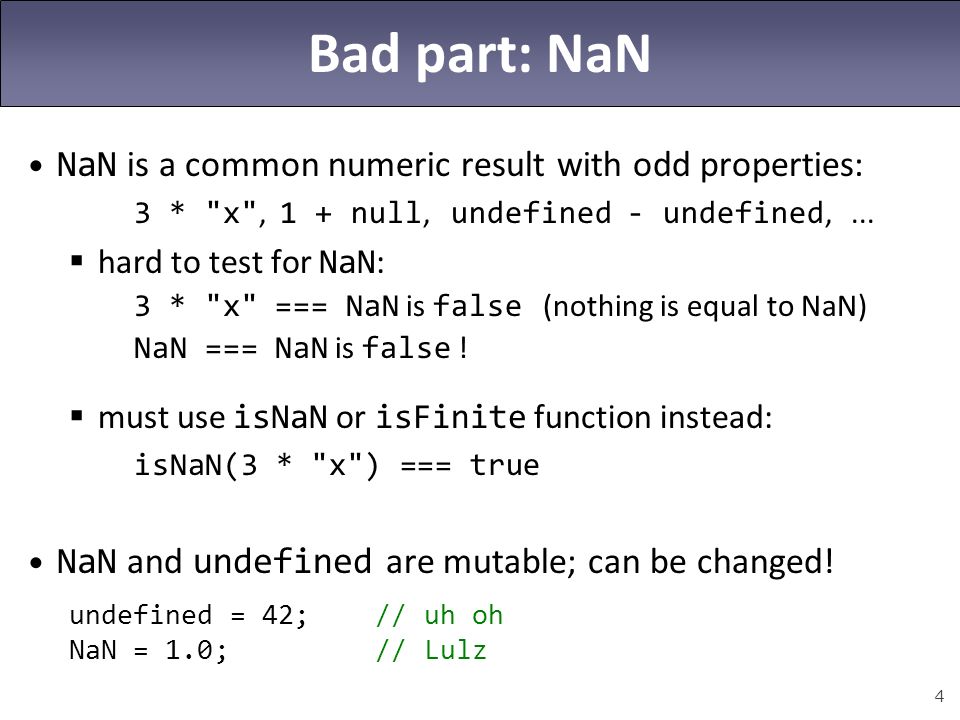 Bad part: NaN

• NaN is a common numeric result with odd properties:

3 * "x", 1 + null, undefined - undefined, ...

▪ hard to test for NaN:

3 * "x" === NaN is false (nothing is equal to NaN)

NaN === NaN is false !

▪ must use isNaN or isFinite function instead:

isNaN(3 * "x") === true

• NaN and undefined are mutable; can be changed!

undefined = 42; // uh oh
NaN = 1.0; // Lulz

4